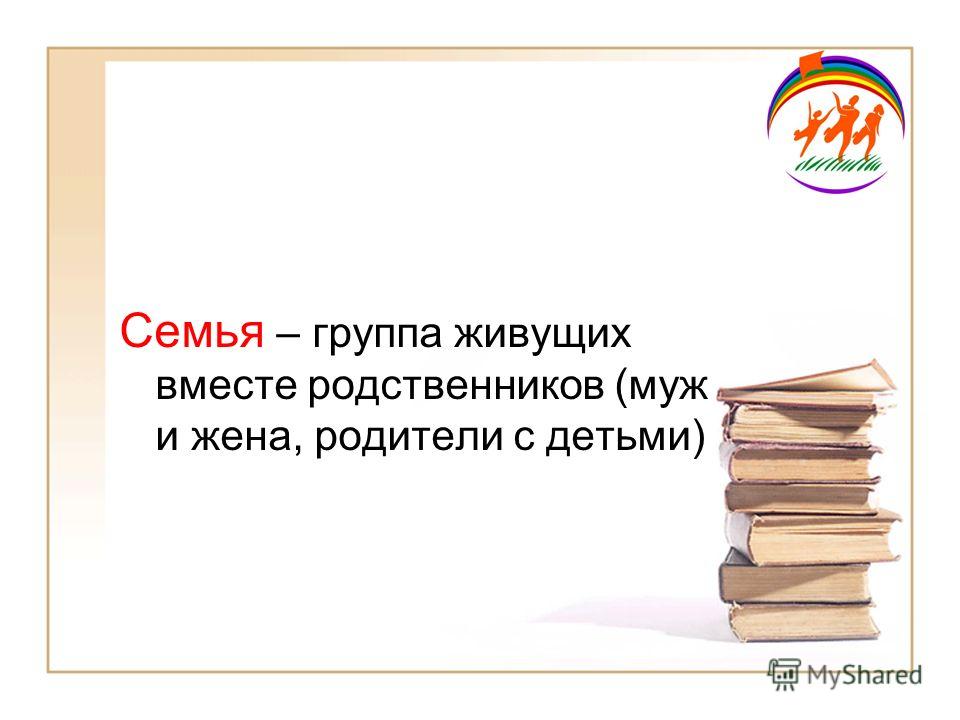 Семья – группа живущих вместе родственников (муж и жена, родители с детьми)

MyShared